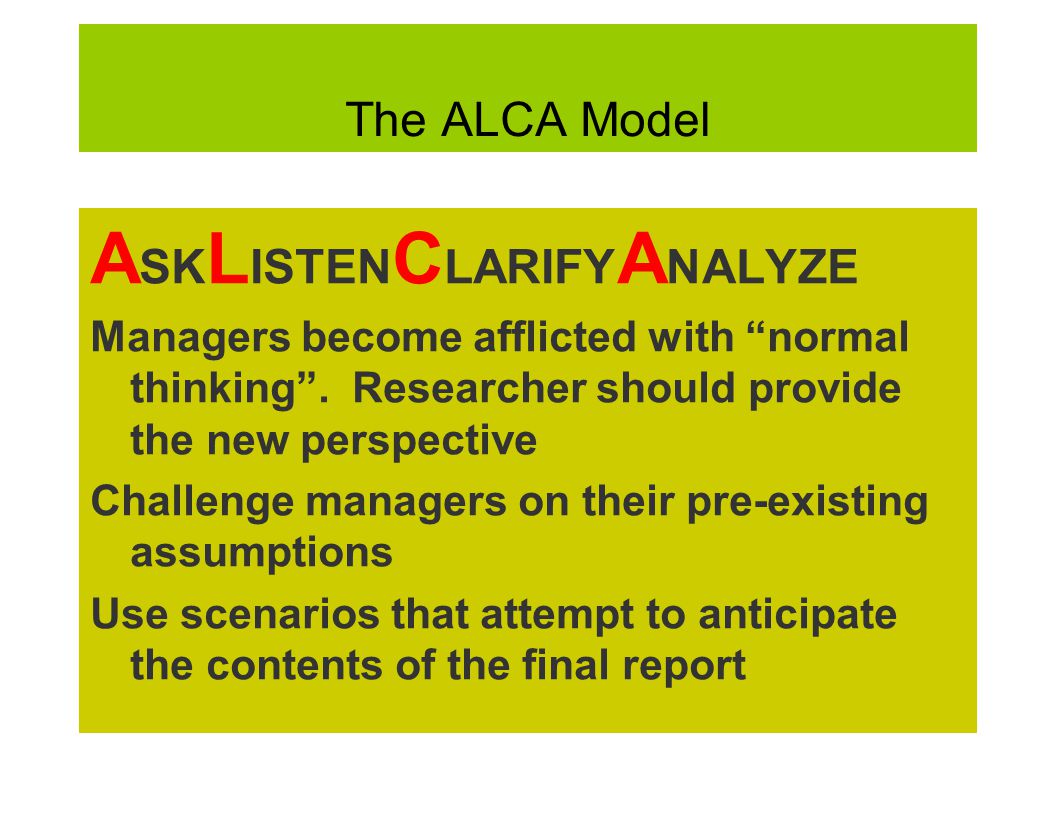 The ALCA Model

ASKLISTENCLARIFYANALYZE

Managers become afflicted with “normal thinking”. Researcher should provide the new perspective

Challenge managers on their pre-existing assumptions

Use scenarios that attempt to anticipate the contents of the final report